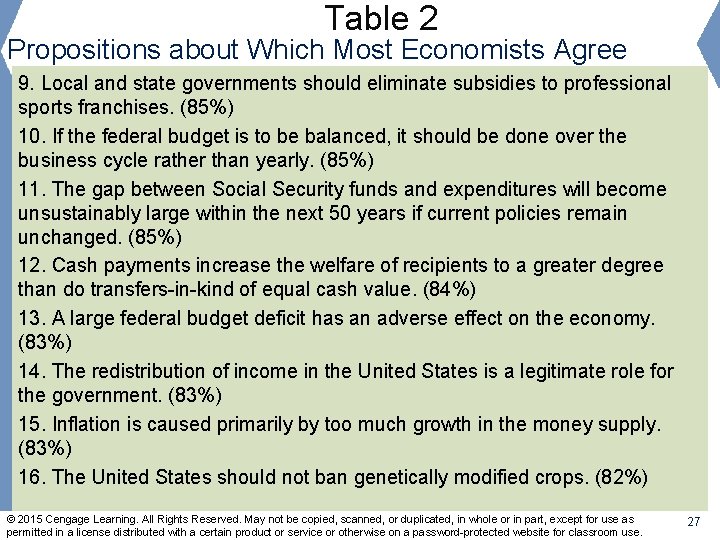 Table 2
Propositions about Which Most Economists Agree

9. Local and state governments should eliminate subsidies to professional sports franchises. (85%)

10. If the federal budget is to be balanced, it should be done over the business cycle rather than yearly. (85%)

11. The gap between Social Security funds and expenditures will become unsustainably large within the next 50 years if current policies remain unchanged. (85%)

12. Cash payments increase the welfare of recipients to a greater degree than do transfers-in-kind of equal cash value. (84%)

13. A large federal budget deficit has an adverse effect on the economy. (83%)

14. The redistribution of income in the United States is a legitimate role for the government. (83%)

15. Inflation is caused primarily by too much growth in the money supply. (83%)

16. The United States should not ban genetically modified crops. (82%)

© 2015 Cengage Learning. All Rights Reserved. May not be copied, scanned, or duplicated, in whole or in part, except for use as permitted in a license distributed with a certain product or service or otherwise on a password-protected website for classroom use.

27